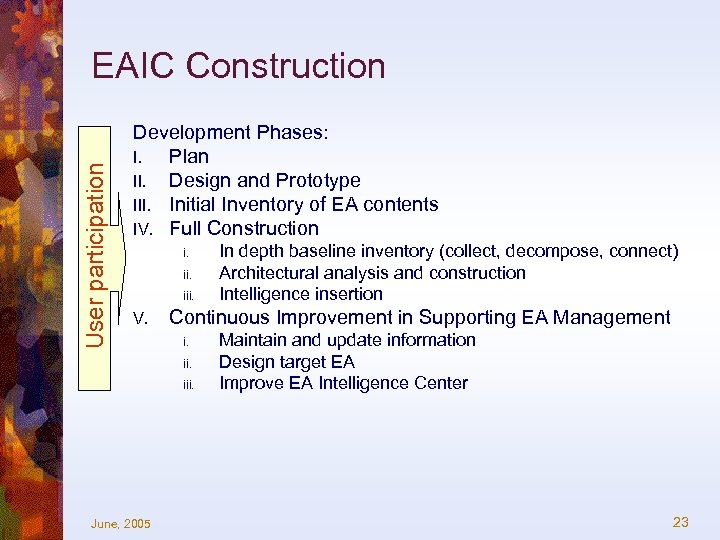 EAIC Construction

User participation

Development Phases:
I. Plan
II. Design and Prototype
III. Initial Inventory of EA contents
IV. Full Construction
i. In depth baseline inventory (collect, decompose, connect)
ii. Architectural analysis and construction
iii. Intelligence insertion
V. Continuous Improvement in Supporting EA Management
i. Maintain and update information
ii. Design target EA
iii. Improve EA Intelligence Center

June, 2005

23